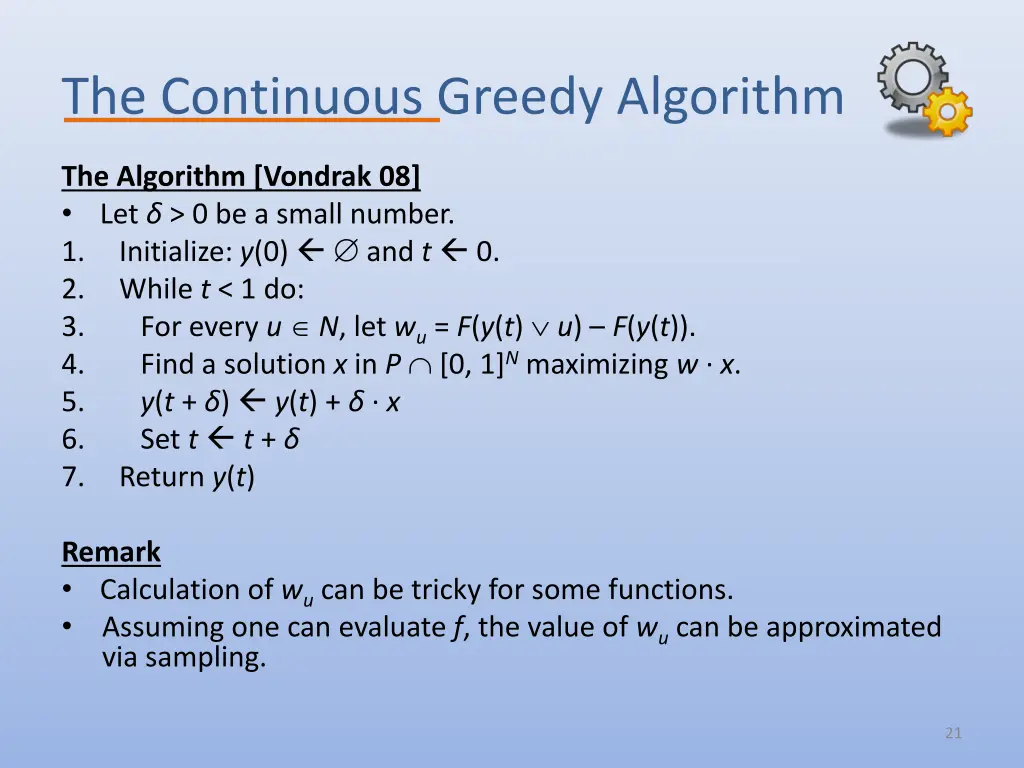 The Continuous Greedy Algorithm

The Algorithm [Vondrak 08]
• Let $\delta > 0$ be a small number.
1. Initialize: $y(0) \leftarrow \varnothing$ and $t \leftarrow 0$.
2. While $t < 1$ do:
3. For every $u \in N$, let $w_u = F(y(t) \vee u) - F(y(t))$.
4. Find a solution $x$ in $P \cap [0, 1]^N$ maximizing $w \cdot x$.
5. $y(t + \delta) \leftarrow y(t) + \delta \cdot x$
6. Set $t \leftarrow t + \delta$
7. Return $y(t)$

Remark
• Calculation of $w_u$ can be tricky for some functions.
• Assuming one can evaluate $f$, the value of $w_u$ can be approximated via sampling.

21